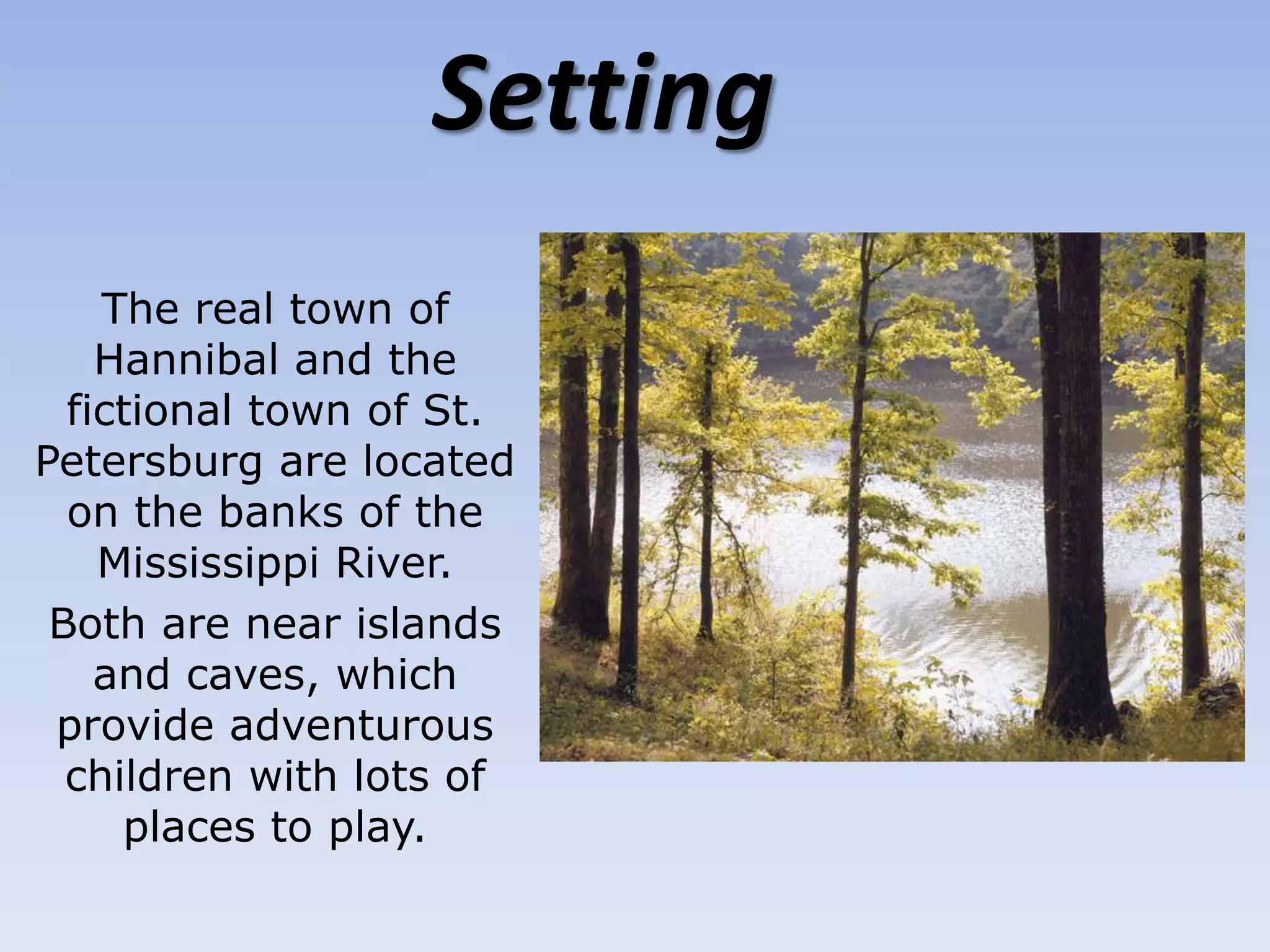 Setting

The real town of Hannibal and the fictional town of St. Petersburg are located on the banks of the Mississippi River.

Both are near islands and caves, which provide adventurous children with lots of places to play.